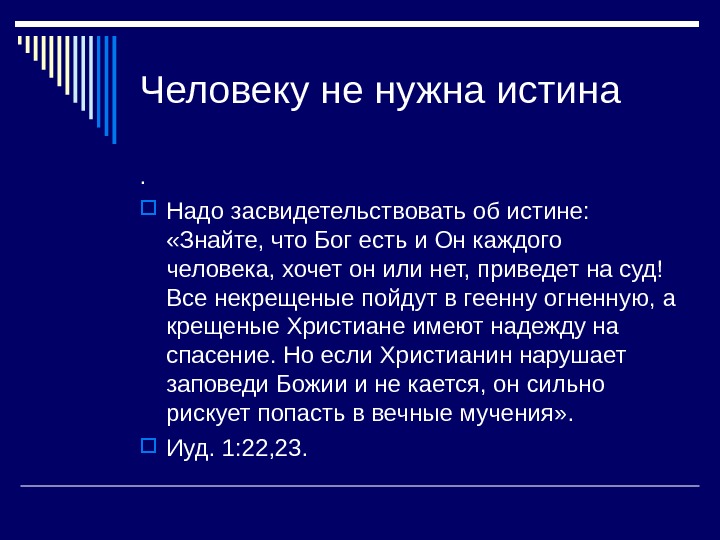 Человеку не нужна истина

.

Надо засвидетельствовать об истине: «Знайте, что Бог есть и Он каждого человека, хочет он или нет, приведет на суд! Все некрещеные пойдут в геенну огненную, а крещеные Христиане имеют надежду на спасение. Но если Христианин нарушает заповеди Божии и не кается, он сильно рискует попасть в вечные мучения».

Иуд. 1:22,23.